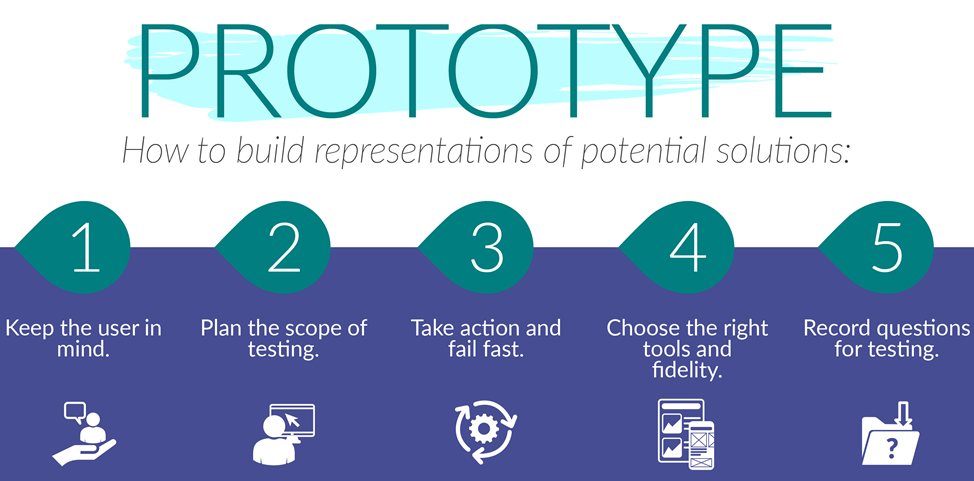 PROTOTYPE

How to build representations of potential solutions:

1

Keep the user in mind.

2

Plan the scope of testing.

3

Take action and fail fast.

4

Choose the right tools and fidelity.

5

Record questions for testing.

?